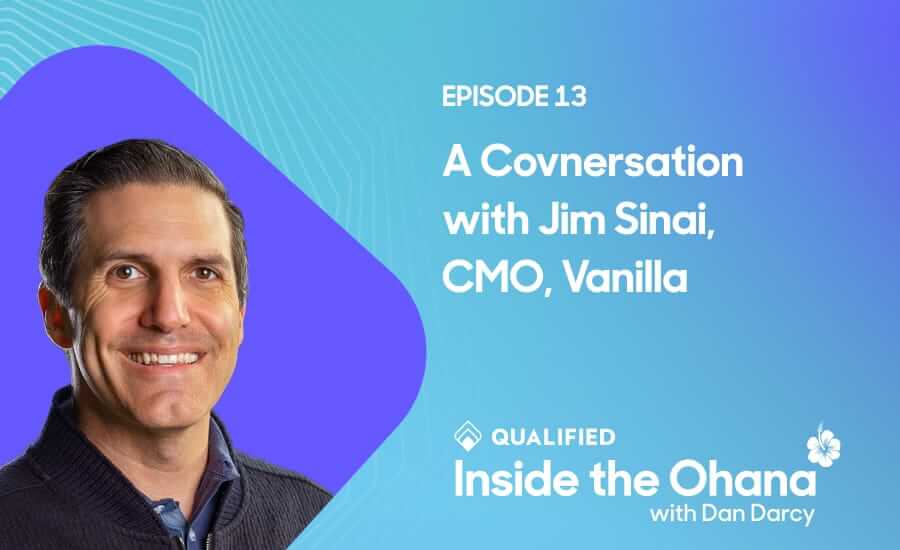 EPISODE 13

A Covnersation with Jim Sinai, CMO, Vanilla

QUALIFIED

Inside the Ohana

with Dan Darcy